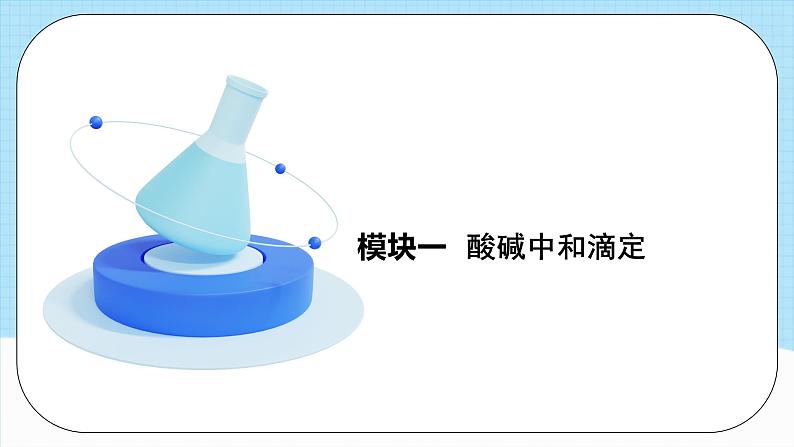 模块一 酸碱中和滴定